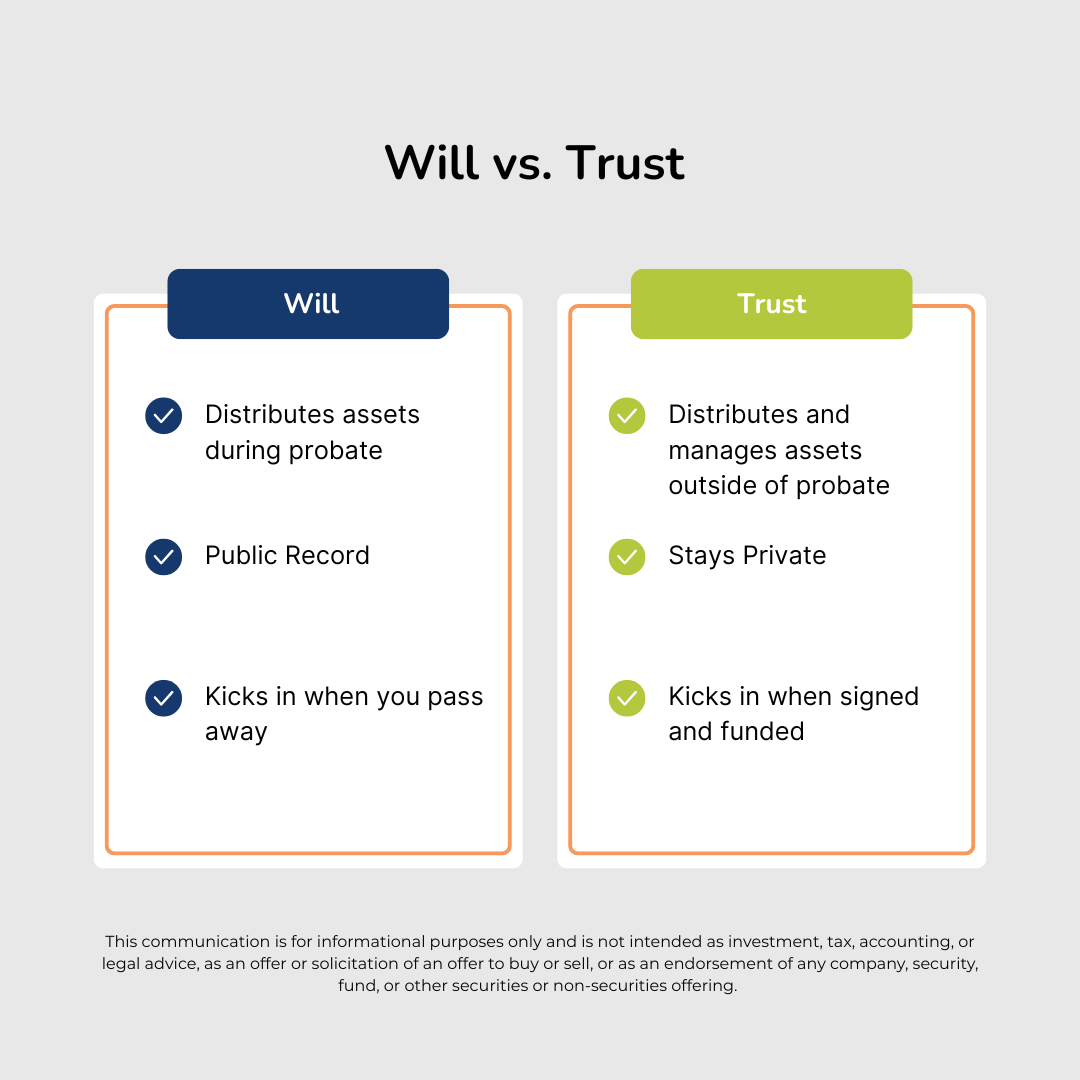 Will vs. Trust

Will

Distributes assets during probate

Public Record

Kicks in when you pass away

Trust

Distributes and manages assets outside of probate

Stays Private

Kicks in when signed and funded

This communication is for informational purposes only and is not intended as investment, tax, accounting, or legal advice, as an offer or solicitation of an offer to buy or sell, or as an endorsement of any company, security, fund, or other securities or non-securities offering.